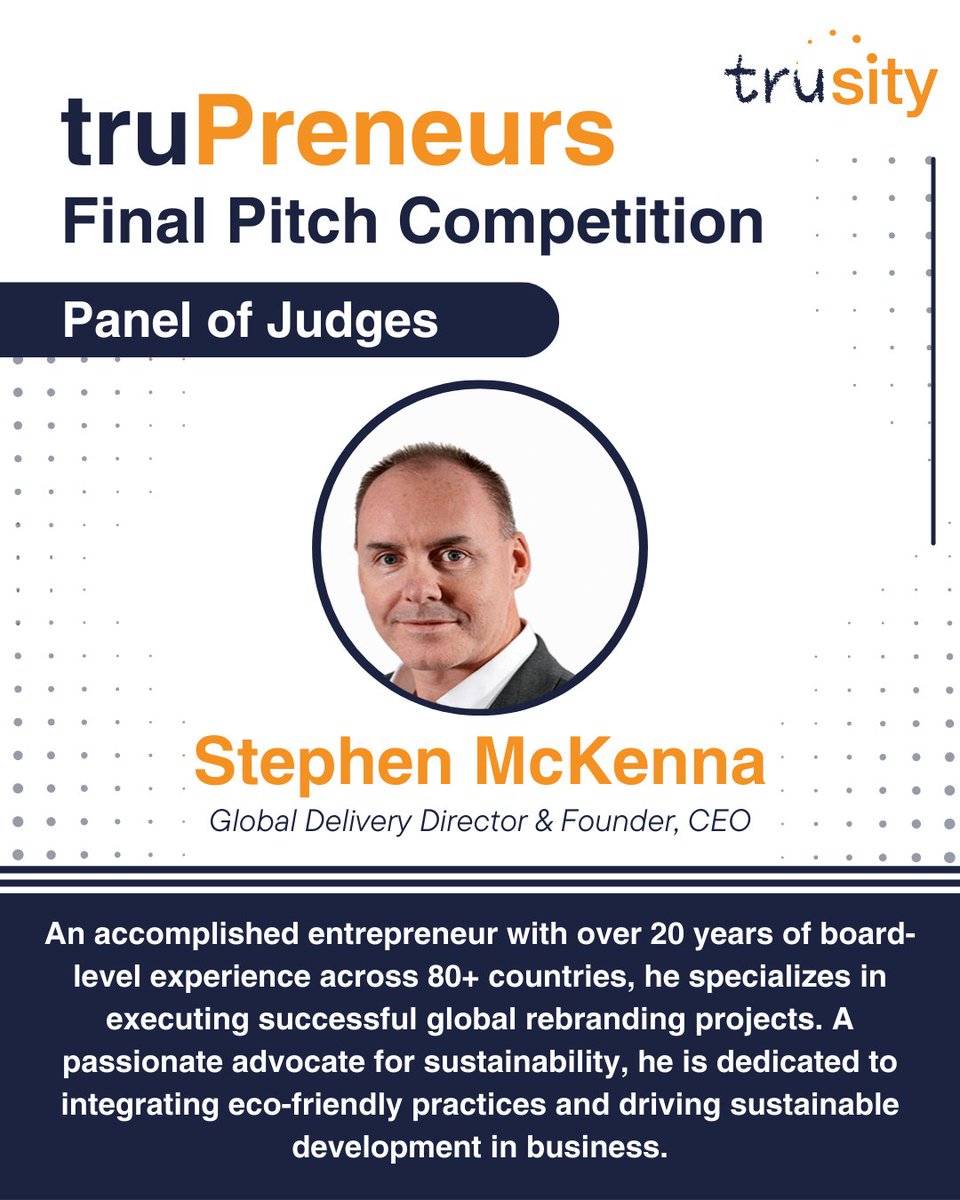 trusity

truPreneurs
Final Pitch Competition

Panel of Judges

Stephen McKenna
Global Delivery Director & Founder, CEO

An accomplished entrepreneur with over 20 years of board-level experience across 80+ countries, he specializes in executing successful global rebranding projects. A passionate advocate for sustainability, he is dedicated to integrating eco-friendly practices and driving sustainable development in business.